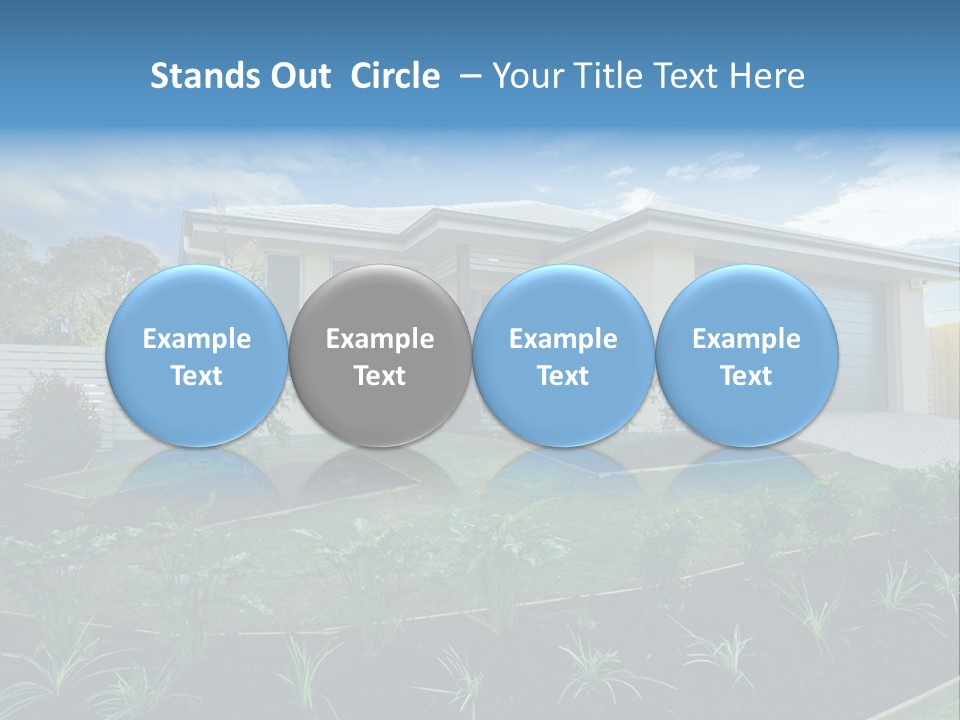 Stands Out Circle – Your Title Text Here

Example Text

Example Text

Example Text

Example Text